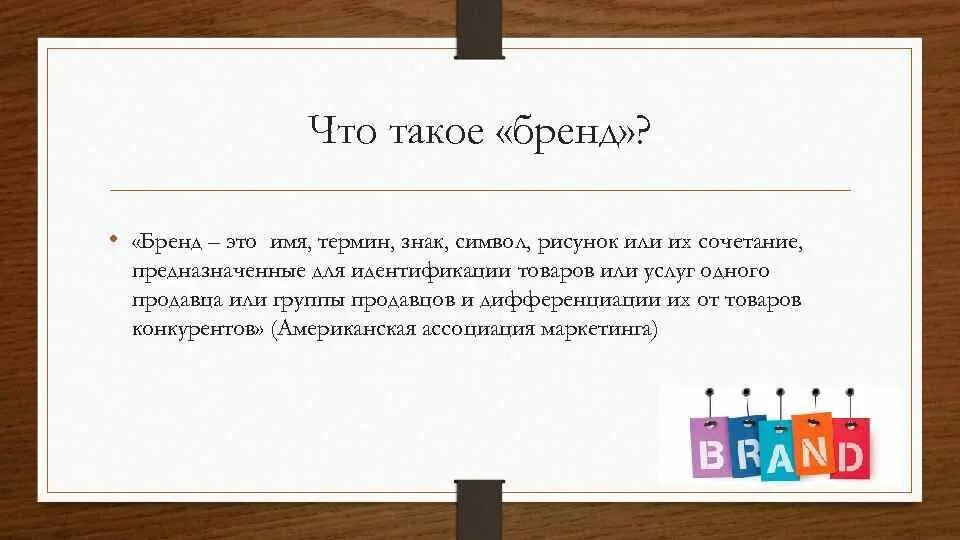 Что такое «бренд»?

• «Бренд – это имя, термин, знак, символ, рисунок или их сочетание, предназначенные для идентификации товаров или услуг одного продавца или группы продавцов и дифференциации их от товаров конкурентов» (Американская ассоциация маркетинга)

BRAND